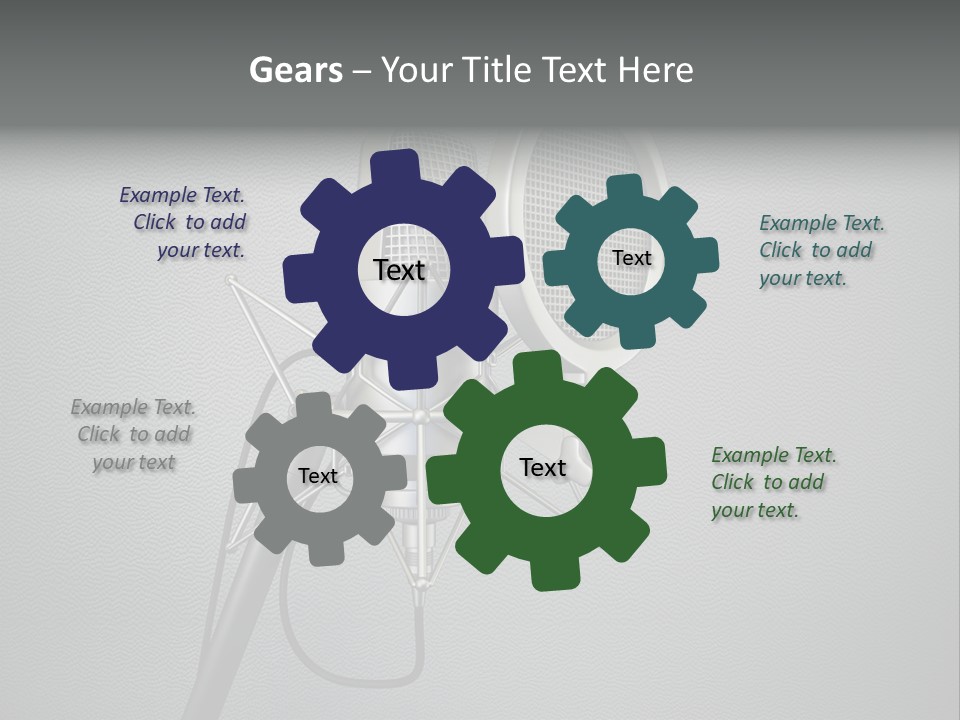 Gears – Your Title Text Here

Example Text. Click to add your text.

Text

Text

Example Text. Click to add your text.

Example Text. Click to add your text

Text

Text

Example Text. Click to add your text.